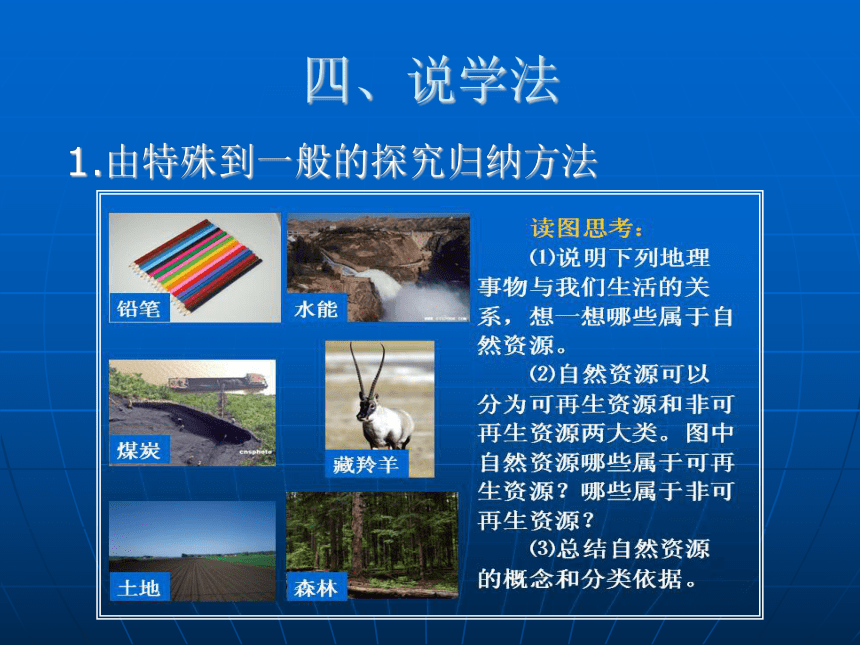 四、说学法

1.由特殊到一般的探究归纳方法

铅笔

水能

煤炭

藏羚羊

土地

森林

读图思考：

⑴说明下列地理事物与我们生活的关系，想一想哪些属于自然资源。

⑵自然资源可以分为可再生资源和非可再生资源两大类。图中自然资源哪些属于可再生资源？哪些属于非可再生资源？

⑶总结自然资源的概念和分类依据。